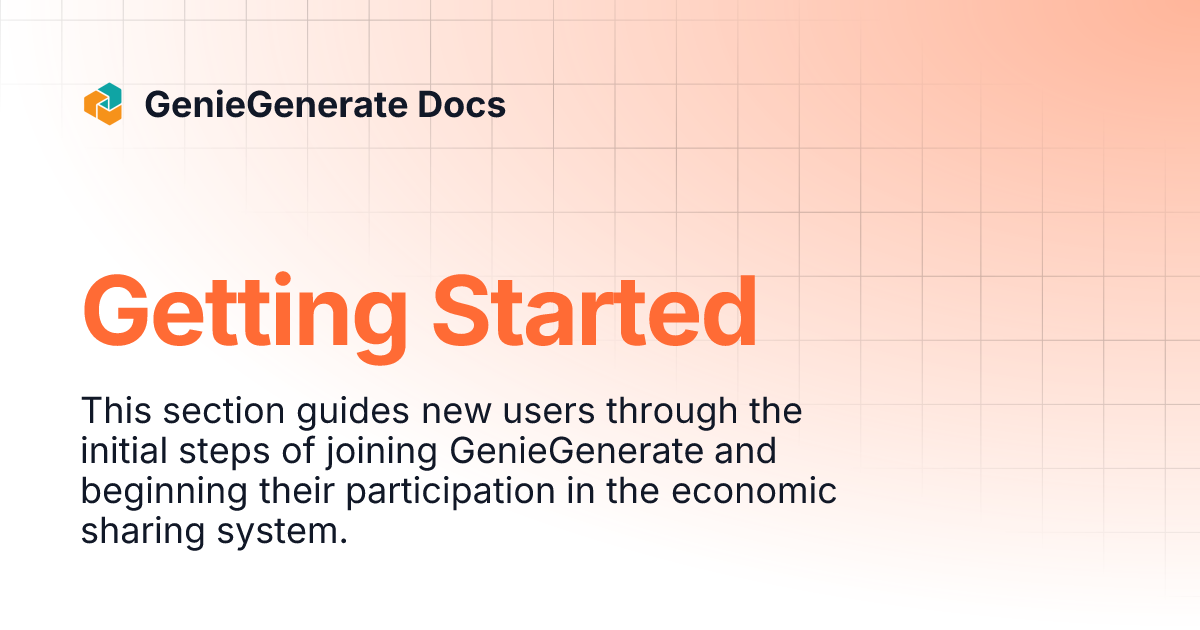 GenieGenerate Docs

Getting Started

This section guides new users through the initial steps of joining GenieGenerate and beginning their participation in the economic sharing system.